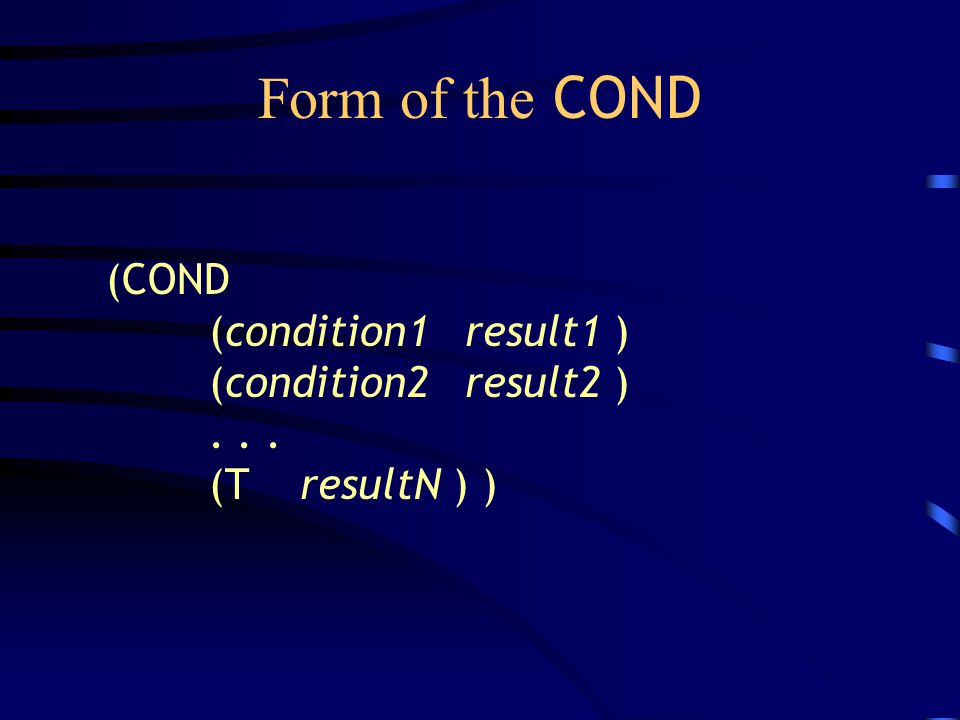 Form of the COND

(COND
(condition1 result1 )
(condition2 result2 )
. . .
(T resultN ) )